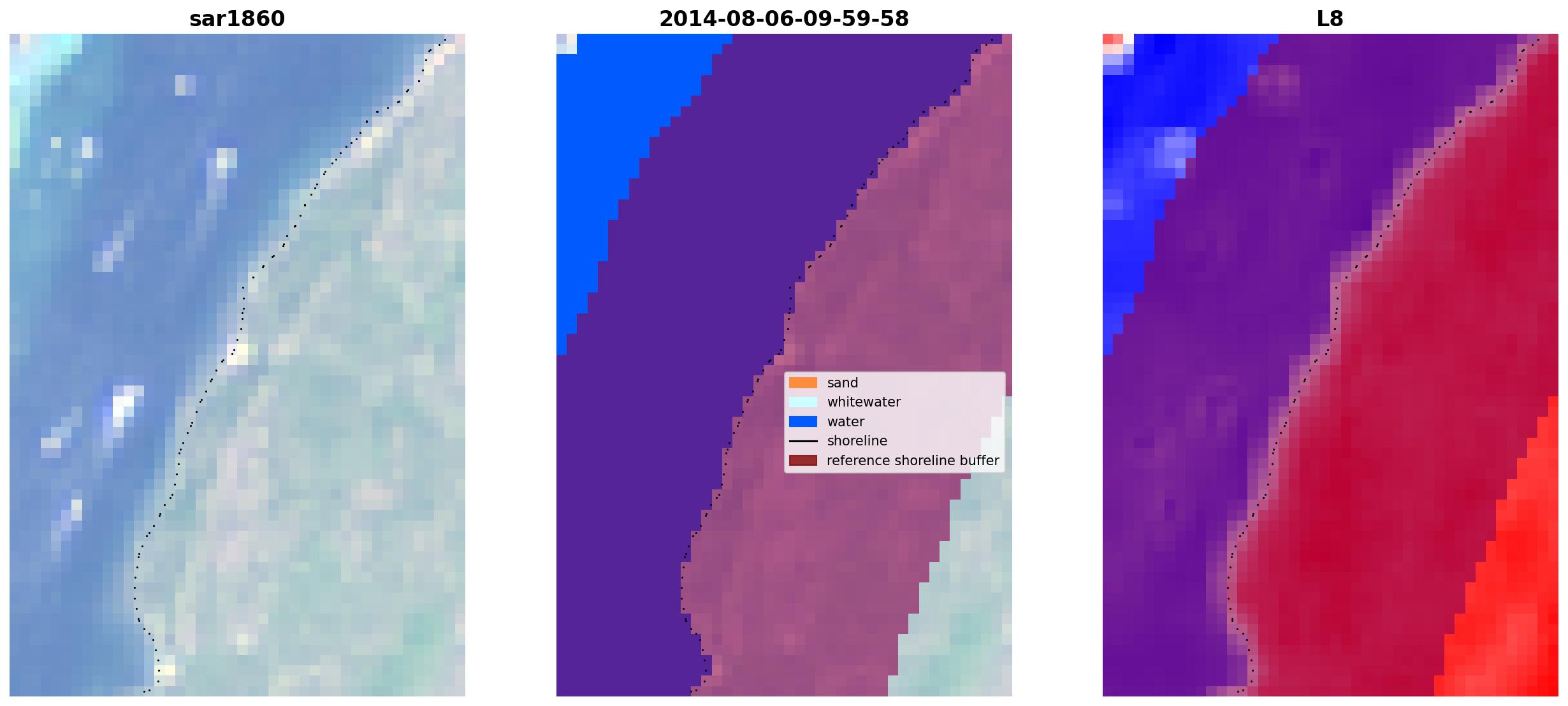 sar1860

2014-08-06-09-59-58

sand
whitewater
water
shoreline
reference shoreline buffer

L8